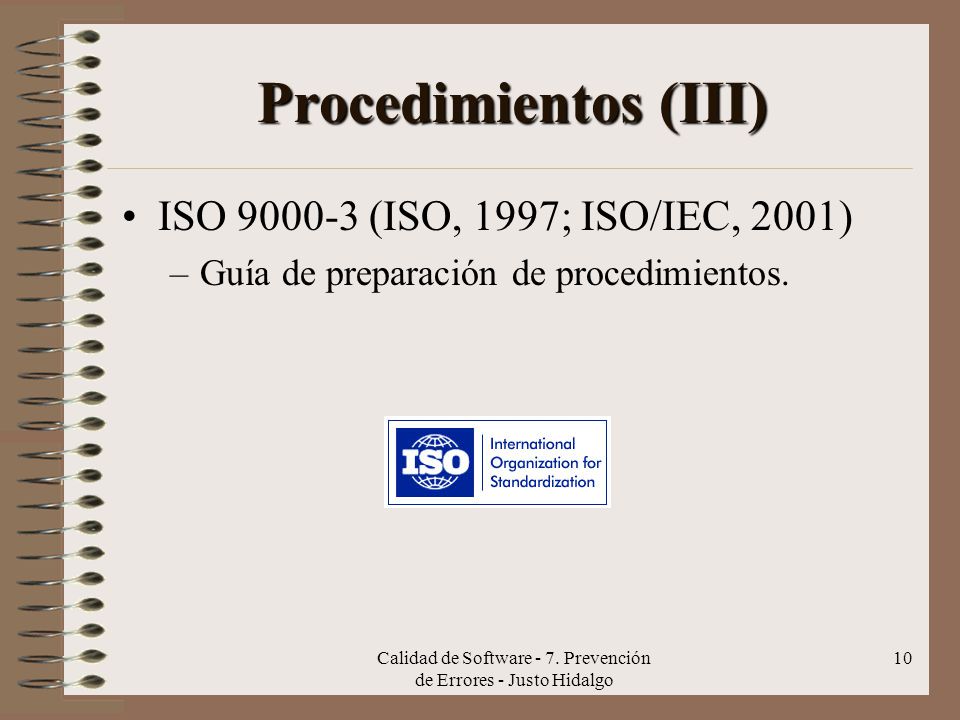 Procedimientos (III)

• ISO 9000-3 (ISO, 1997; ISO/IEC, 2001)

– Guía de preparación de procedimientos.

ISO International Organization for Standardization

Calidad de Software - 7. Prevención de Errores - Justo Hidalgo

10